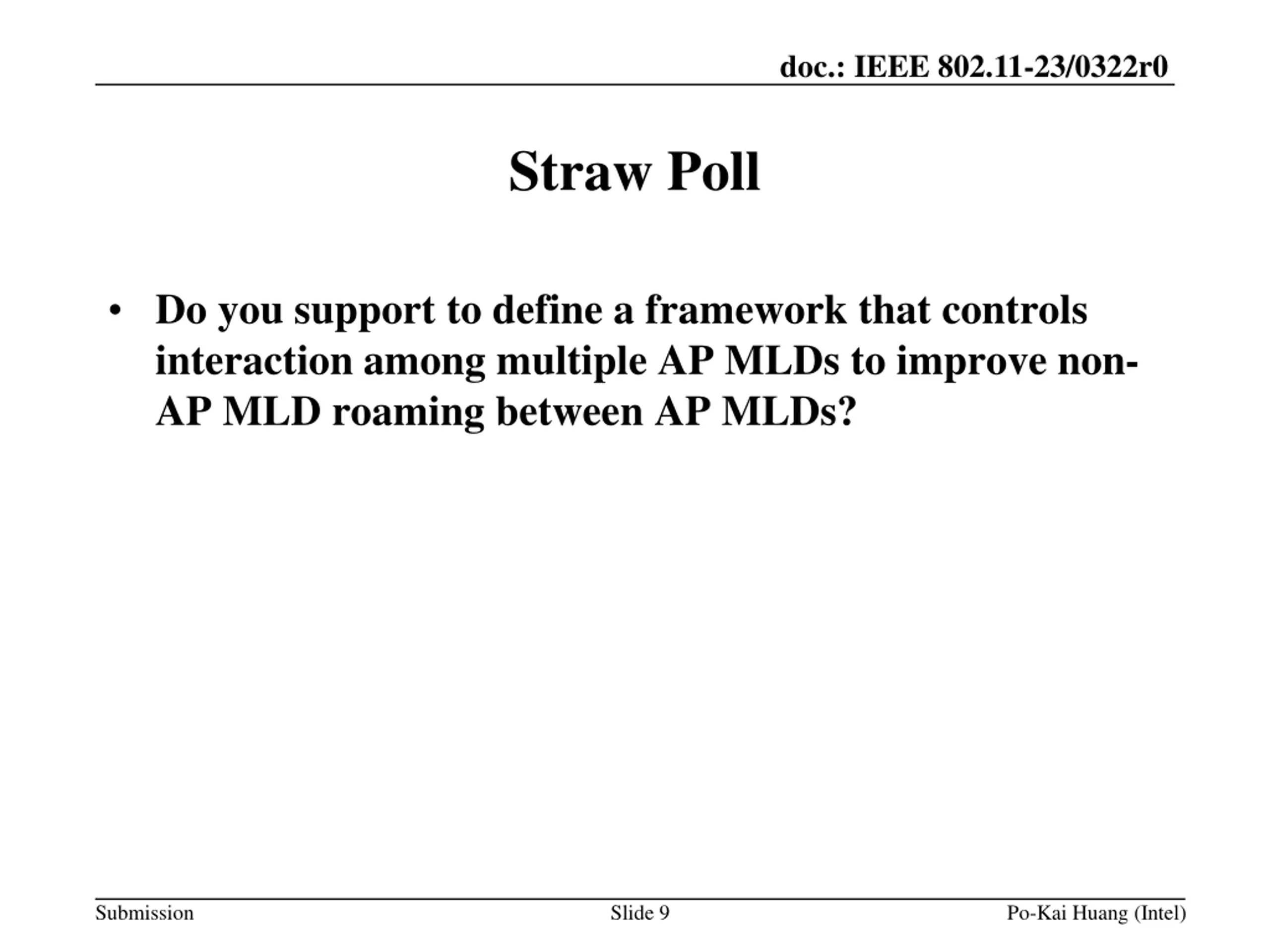 doc.: IEEE 802.11-23/0322r0

Straw Poll

• Do you support to define a framework that controls interaction among multiple AP MLDs to improve non-AP MLD roaming between AP MLDs?

Submission

Slide 9

Po-Kai Huang (Intel)